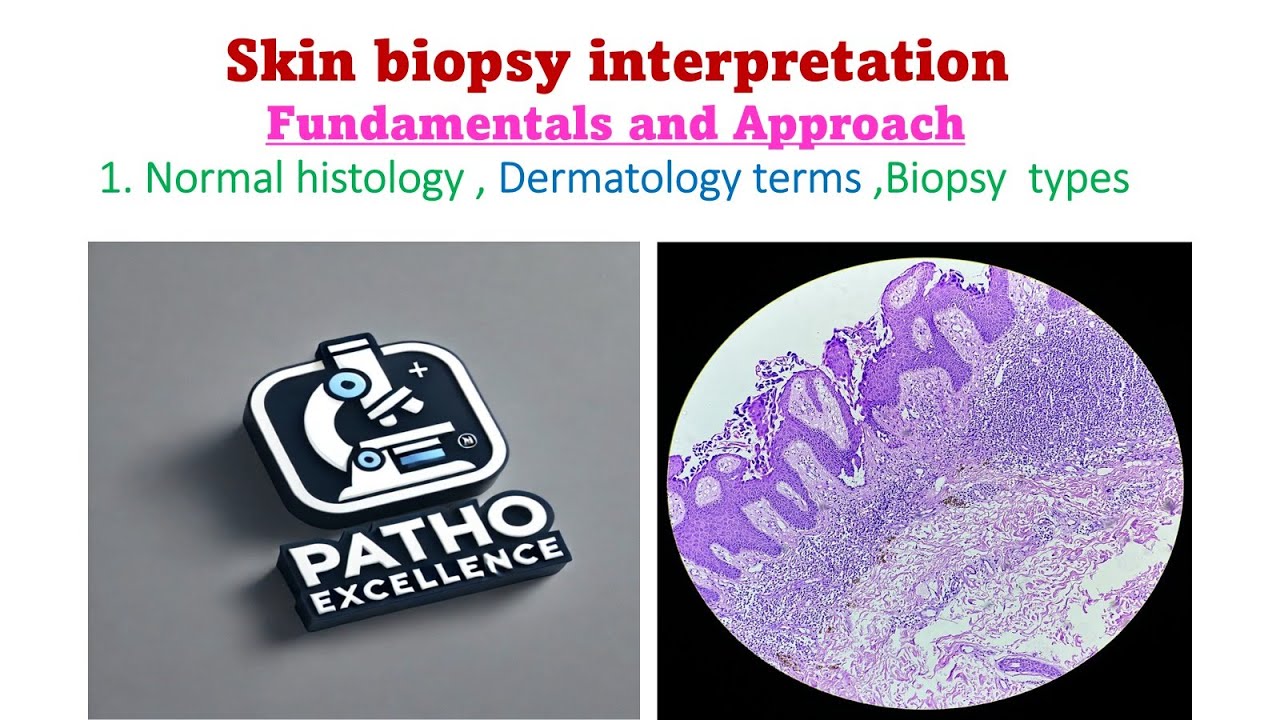 Skin biopsy interpretation

Fundamentals and Approach

1. Normal histology , Dermatology terms ,Biopsy types

PATHO EXCELLENCE